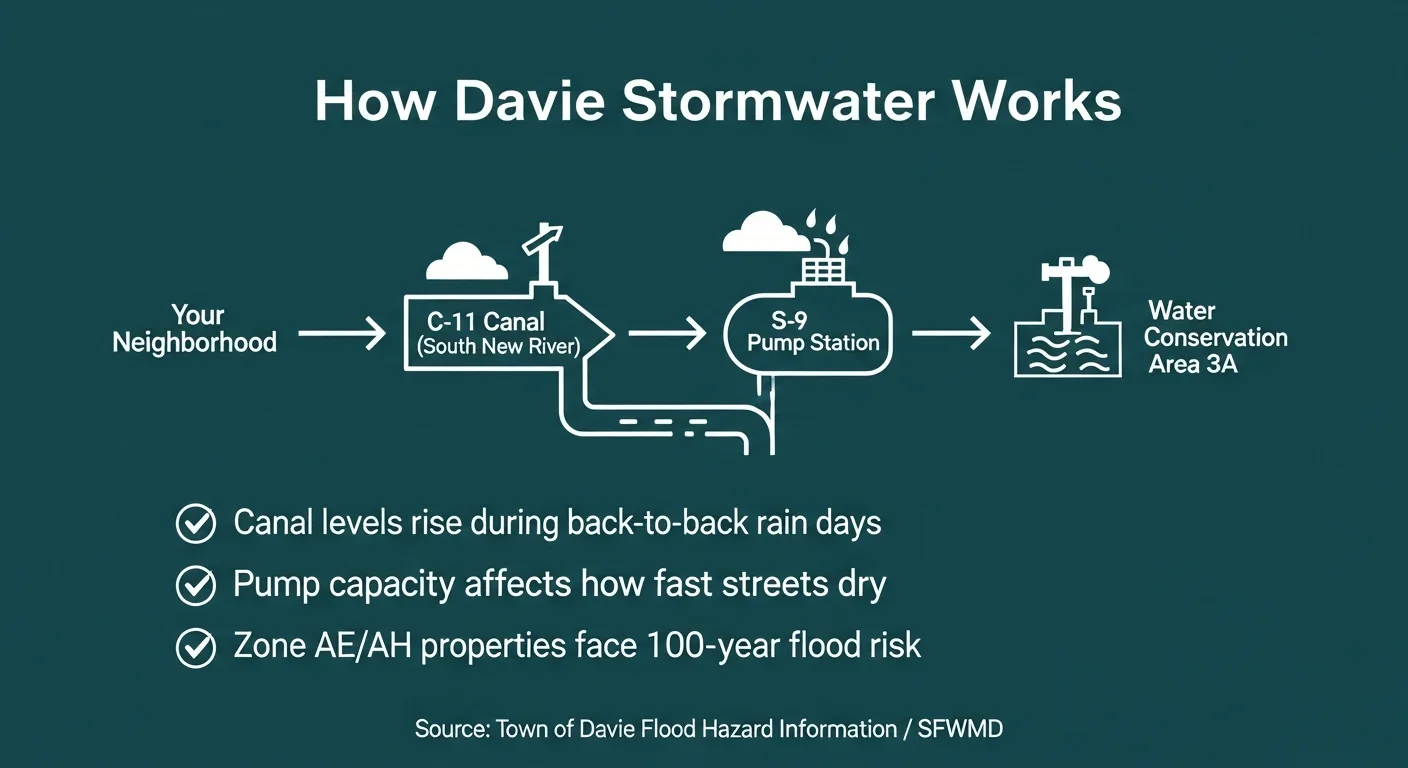 How Davie Stormwater Works

Your Neighborhood

C-11 Canal
(South New River)

S-9
Pump Station

Water
Conservation
Area 3A

Canal levels rise during back-to-back rain days

Pump capacity affects how fast streets dry

Zone AE/AH properties face 100-year flood risk

Source: Town of Davie Flood Hazard Information / SFWMD